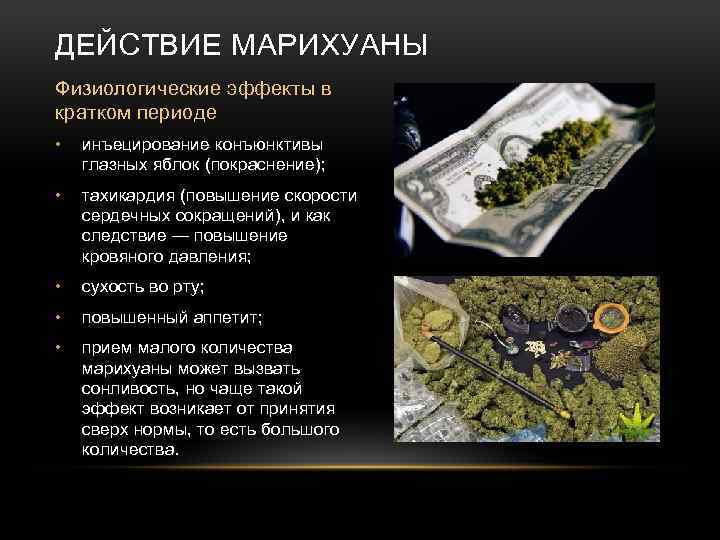 ДЕЙСТВИЕ МАРИХУАНЫ

Физиологические эффекты в кратком периоде

• инъецирование конъюнктивы глазных яблок (покраснение);

• тахикардия (повышение скорости сердечных сокращений), и как следствие — повышение кровяного давления;

• сухость во рту;

• повышенный аппетит;

• прием малого количества марихуаны может вызвать сонливость, но чаще такой эффект возникает от принятия сверх нормы, то есть большого количества.